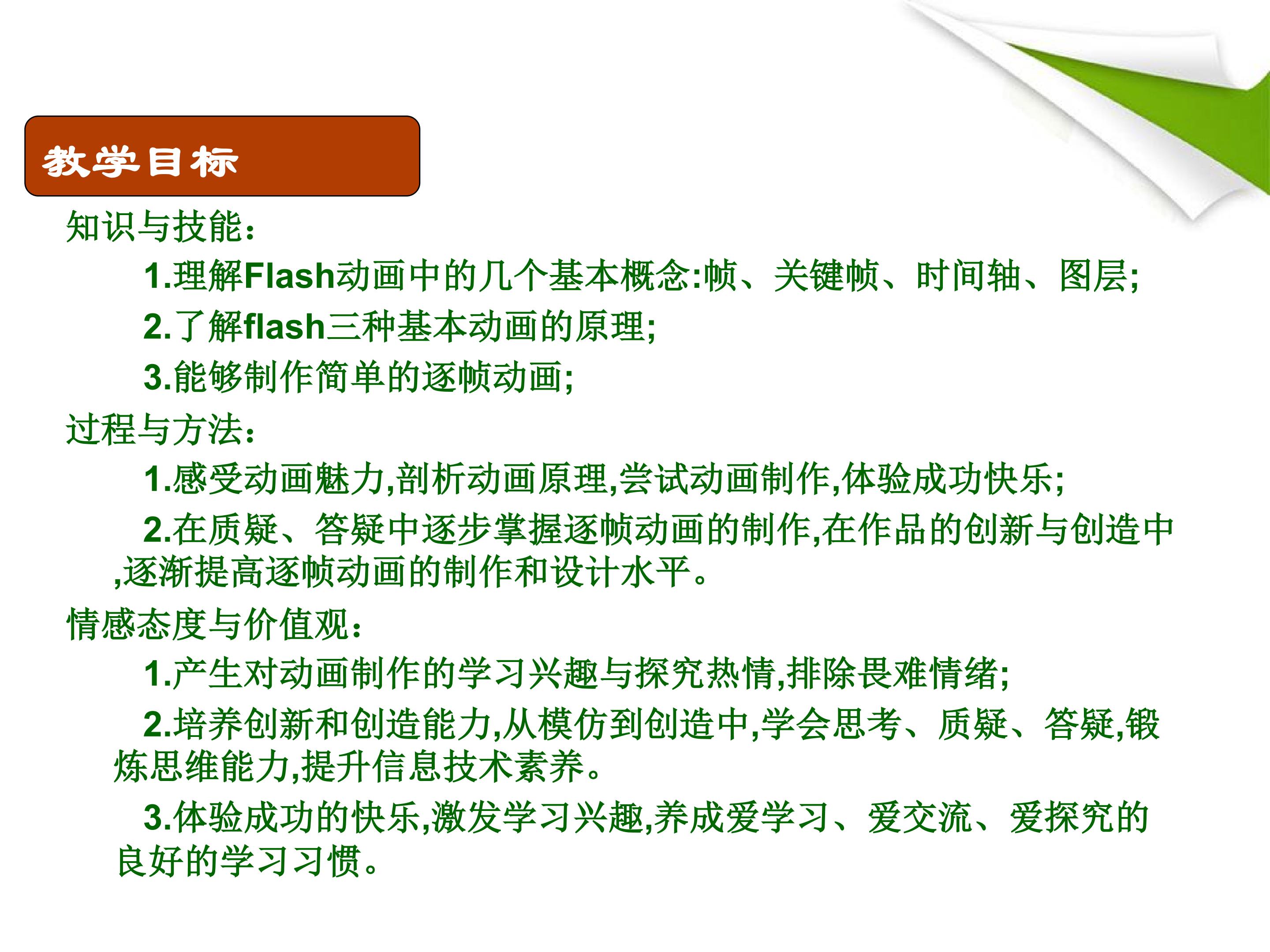 教学目标

知识与技能:

1.理解Flash动画中的几个基本概念:帧、关键帧、时间轴、图层;

2.了解flash三种基本动画的原理;

3.能够制作简单的逐帧动画;

过程与方法:

1.感受动画魅力,剖析动画原理,尝试动画制作,体验成功快乐;

2.在质疑、答疑中逐步掌握逐帧动画的制作,在作品的创新与创造中,逐渐提高逐帧动画的制作和设计水平。

情感态度与价值观:

1.产生对动画制作的学习兴趣与探究热情,排除畏难情绪;

2.培养创新和创造能力,从模仿到创造中,学会思考、质疑、答疑,锻炼思维能力,提升信息技术素养。

3.体验成功的快乐,激发学习兴趣,养成爱学习、爱交流、爱探究的良好的学习习惯。